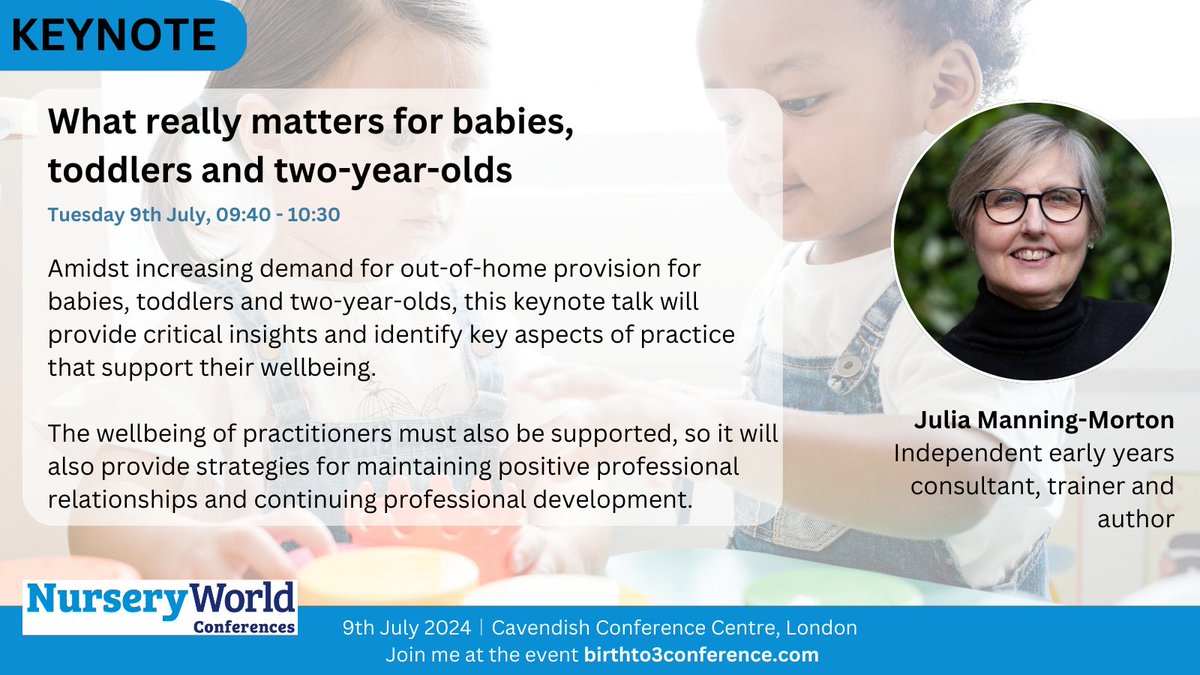 KEYNOTE

What really matters for babies, toddlers and two-year-olds

Tuesday 9th July, 09:40 - 10:30

Amidst increasing demand for out-of-home provision for babies, toddlers and two-year-olds, this keynote talk will provide critical insights and identify key aspects of practice that support their wellbeing.

The wellbeing of practitioners must also be supported, so it will also provide strategies for maintaining positive professional relationships and continuing professional development.

Julia Manning-Morton
Independent early years consultant, trainer and author

Nursery World
Conferences

9th July 2024 | Cavendish Conference Centre, London
Join me at the event birthto3conference.com